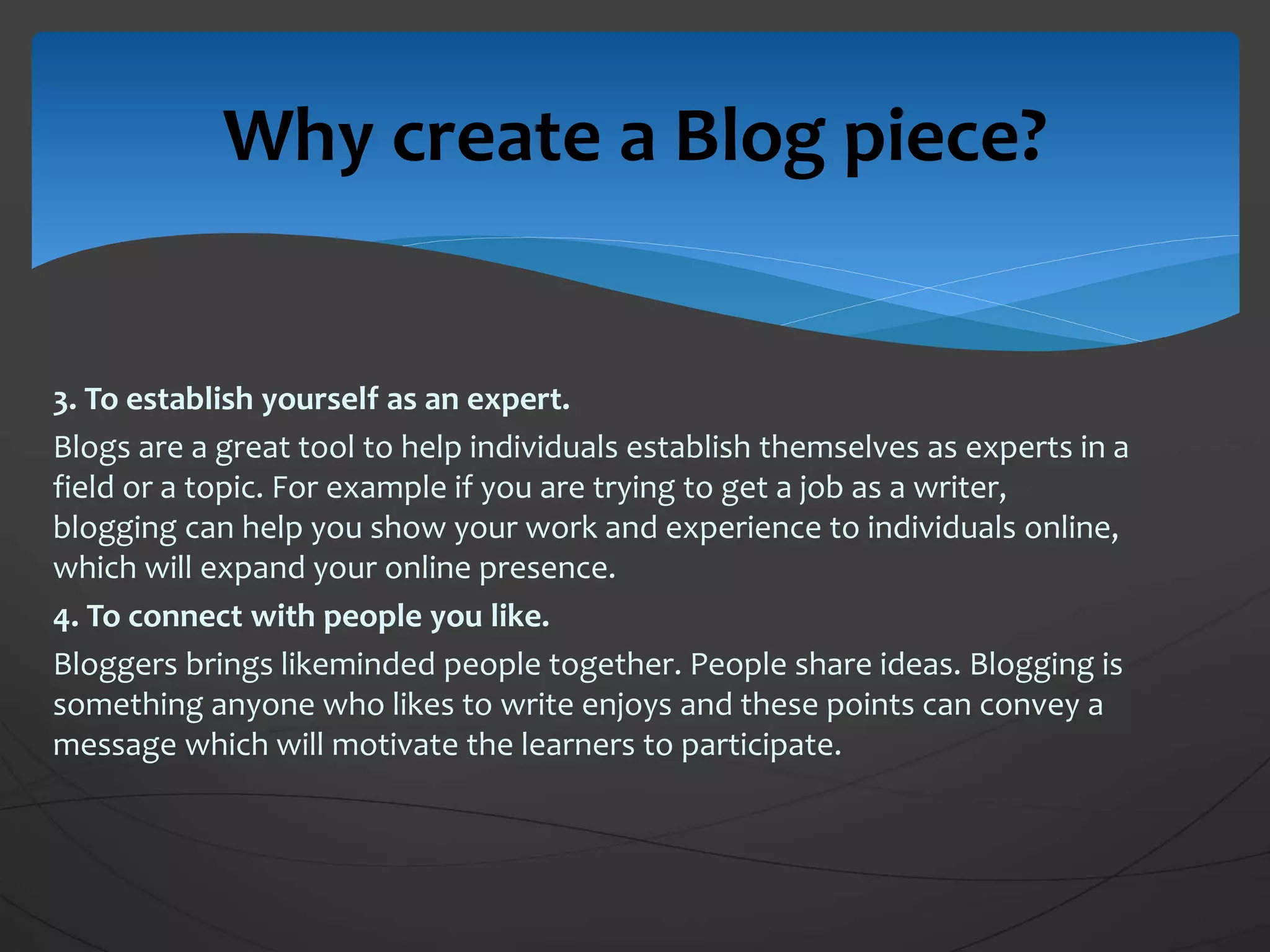 Why create a Blog piece?

3. To establish yourself as an expert.

Blogs are a great tool to help individuals establish themselves as experts in a field or a topic. For example if you are trying to get a job as a writer, blogging can help you show your work and experience to individuals online, which will expand your online presence.

4. To connect with people you like.

Bloggers brings likeminded people together. People share ideas. Blogging is something anyone who likes to write enjoys and these points can convey a message which will motivate the learners to participate.